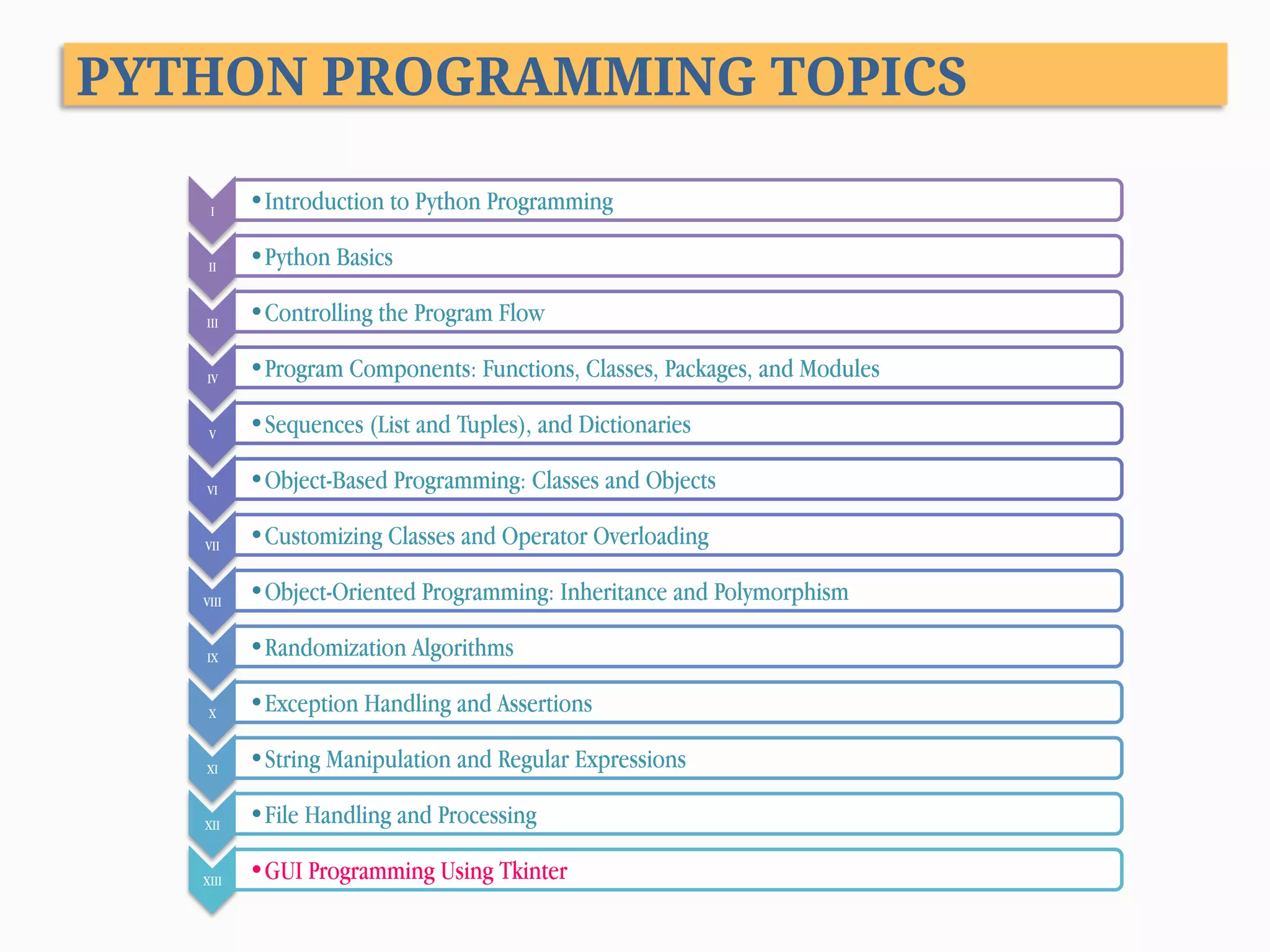 PYTHON PROGRAMMING TOPICS

I • Introduction to Python Programming

II • Python Basics

III • Controlling the Program Flow

IV • Program Components: Functions, Classes, Packages, and Modules

V • Sequences (List and Tuples), and Dictionaries

VI • Object-Based Programming: Classes and Objects

VII • Customizing Classes and Operator Overloading

VIII • Object-Oriented Programming: Inheritance and Polymorphism

IX • Randomization Algorithms

X • Exception Handling and Assertions

XI • String Manipulation and Regular Expressions

XII • File Handling and Processing

XIII • GUI Programming Using Tkinter